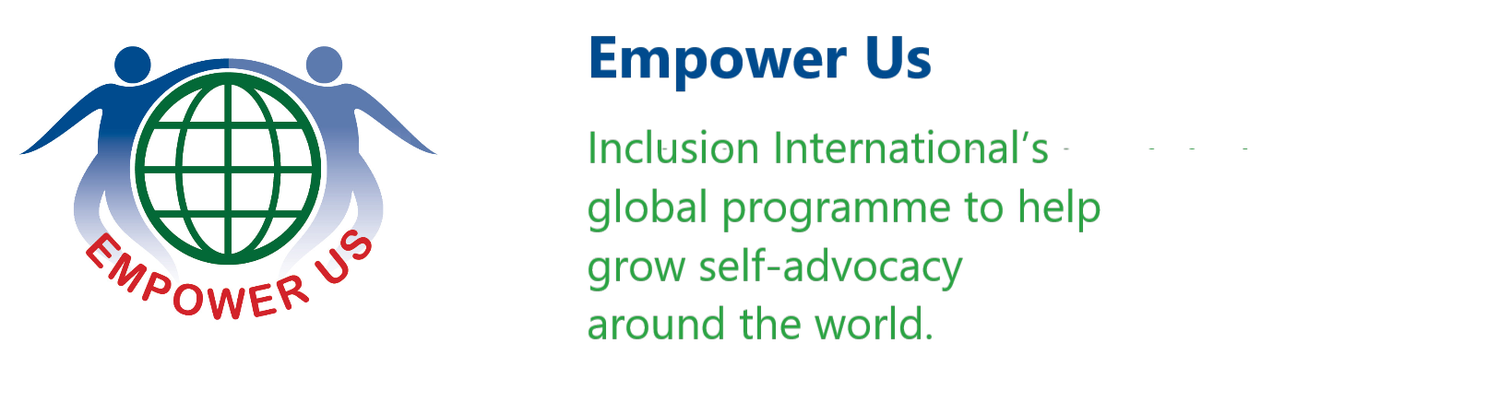 EMPOWER US

Empower Us

Inclusion International's global programme to help grow self-advocacy around the world.